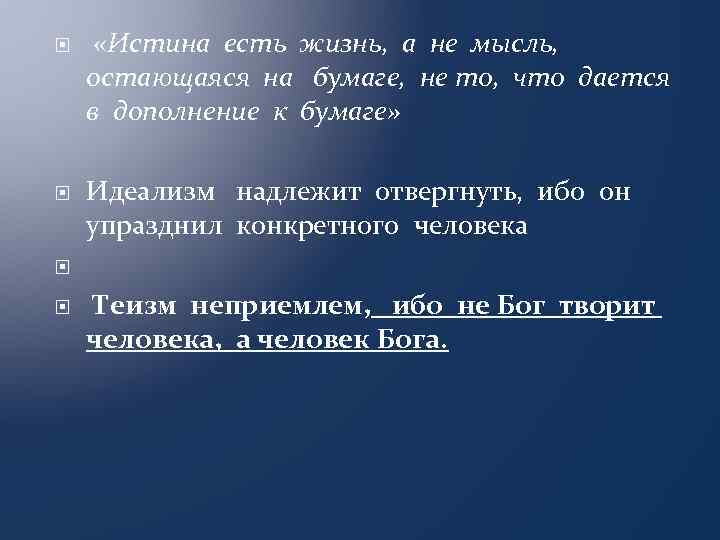 «Истина есть жизнь, а не мысль, остающаяся на бумаге, не то, что дается в дополнение к бумаге»

Идеализм надлежит отвергнуть, ибо он упразднил конкретного человека

Теизм неприемлем, ибо не Бог творит человека, а человек Бога.